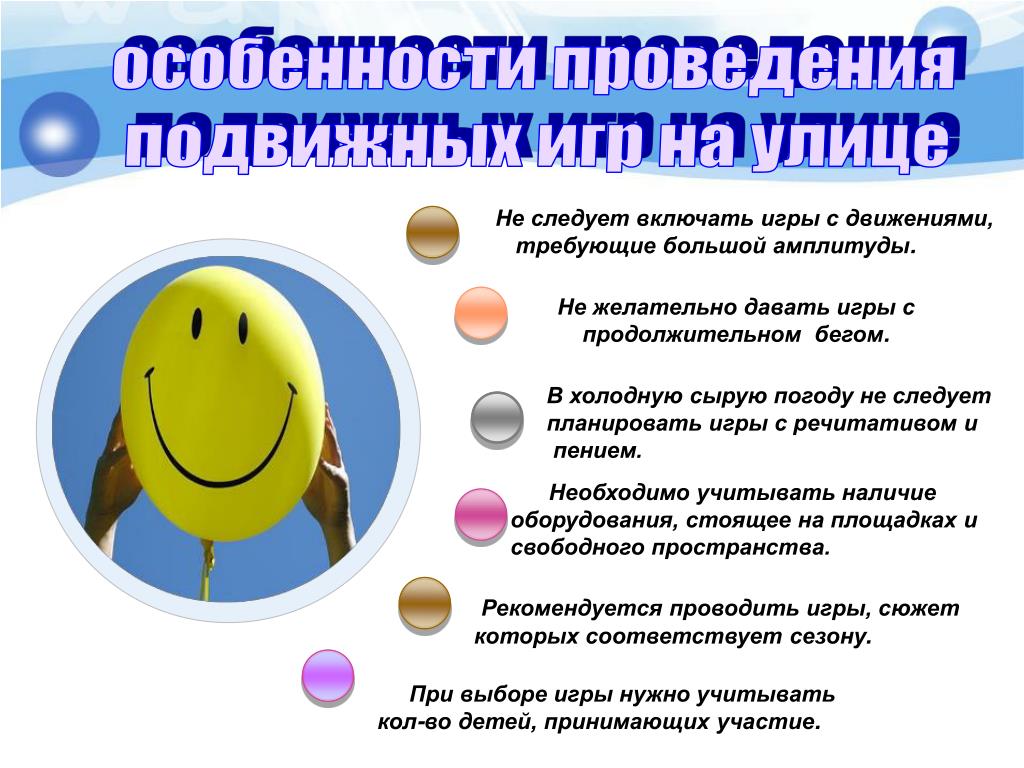 особенности проведения подвижных игр на улице

Не следует включать игры с движениями, требующие большой амплитуды.

Не желательно давать игры с продолжительном бегом.

В холодную сырую погоду не следует планировать игры с речитативом и пением.

Необходимо учитывать наличие оборудования, стоящее на площадках и свободного пространства.

Рекомендуется проводить игры, сюжет которых соответствует сезону.

При выборе игры нужно учитывать кол-во детей, принимающих участие.